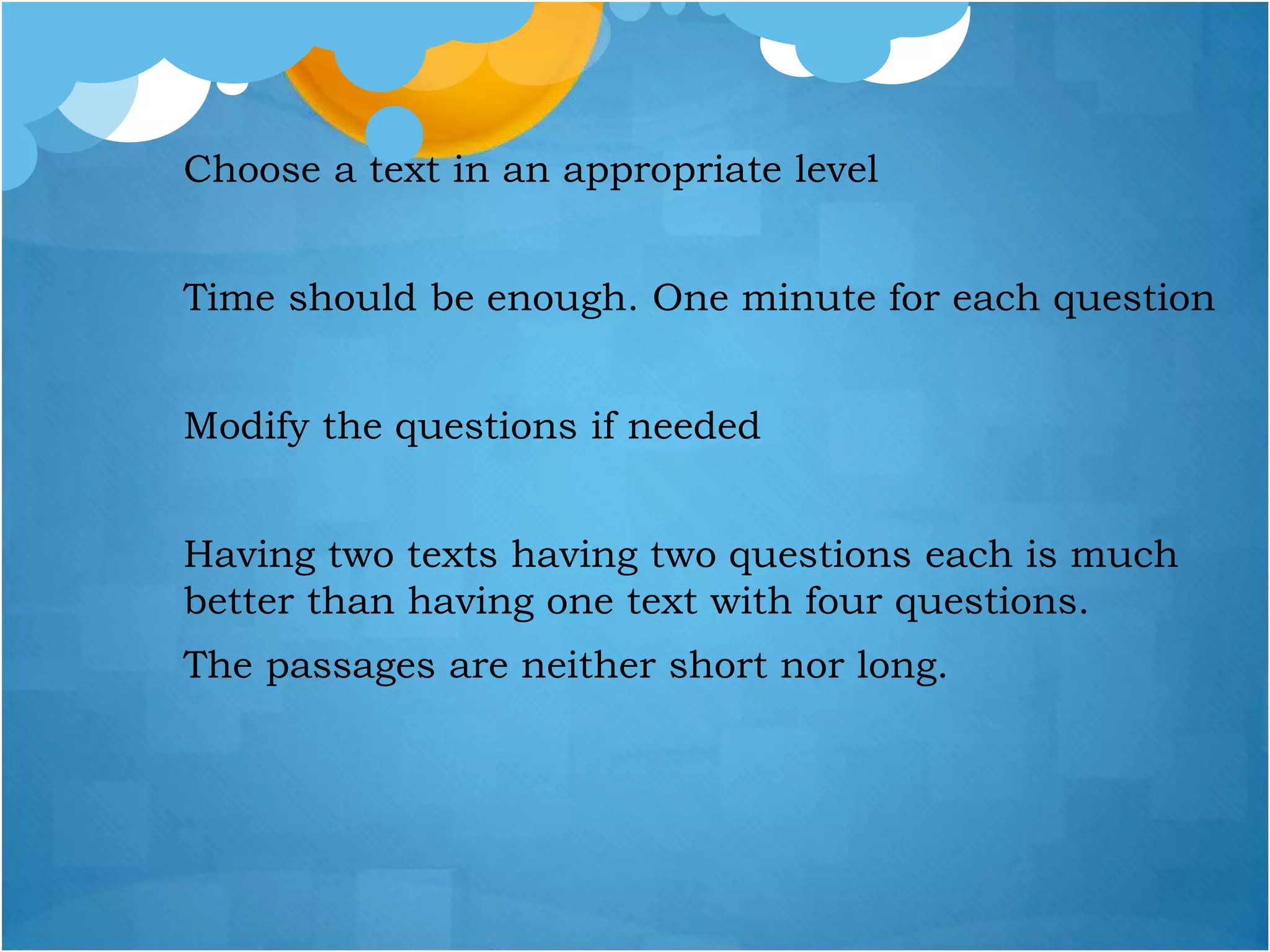 Choose a text in an appropriate level

Time should be enough. One minute for each question

Modify the questions if needed

Having two texts having two questions each is much better than having one text with four questions.

The passages are neither short nor long.